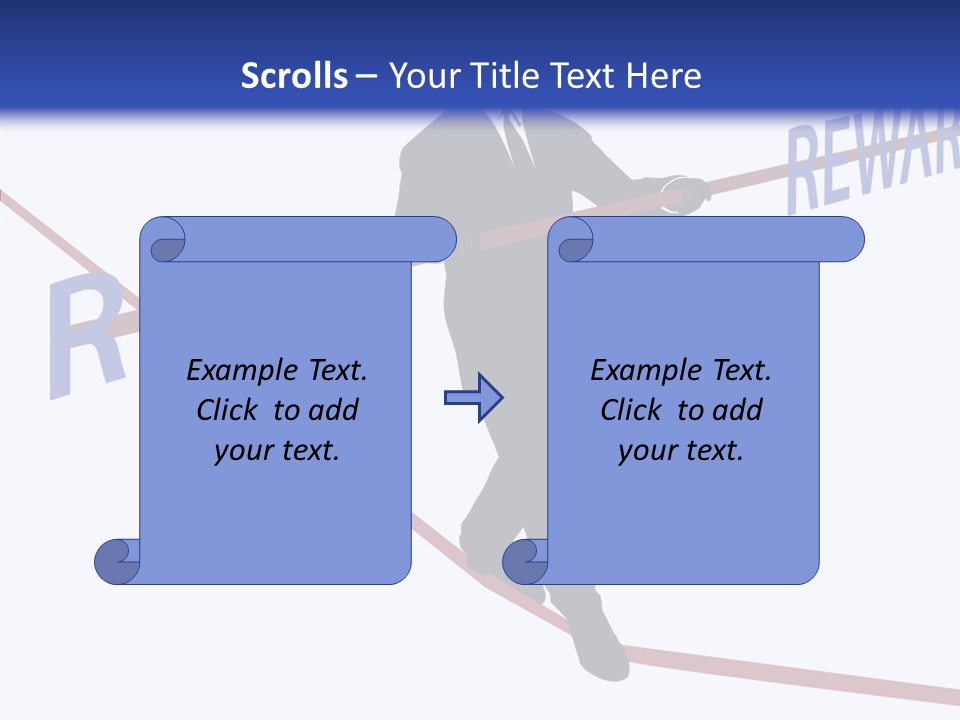 Scrolls – Your Title Text Here

REWAR

R

Example Text. Click to add your text.

Example Text. Click to add your text.